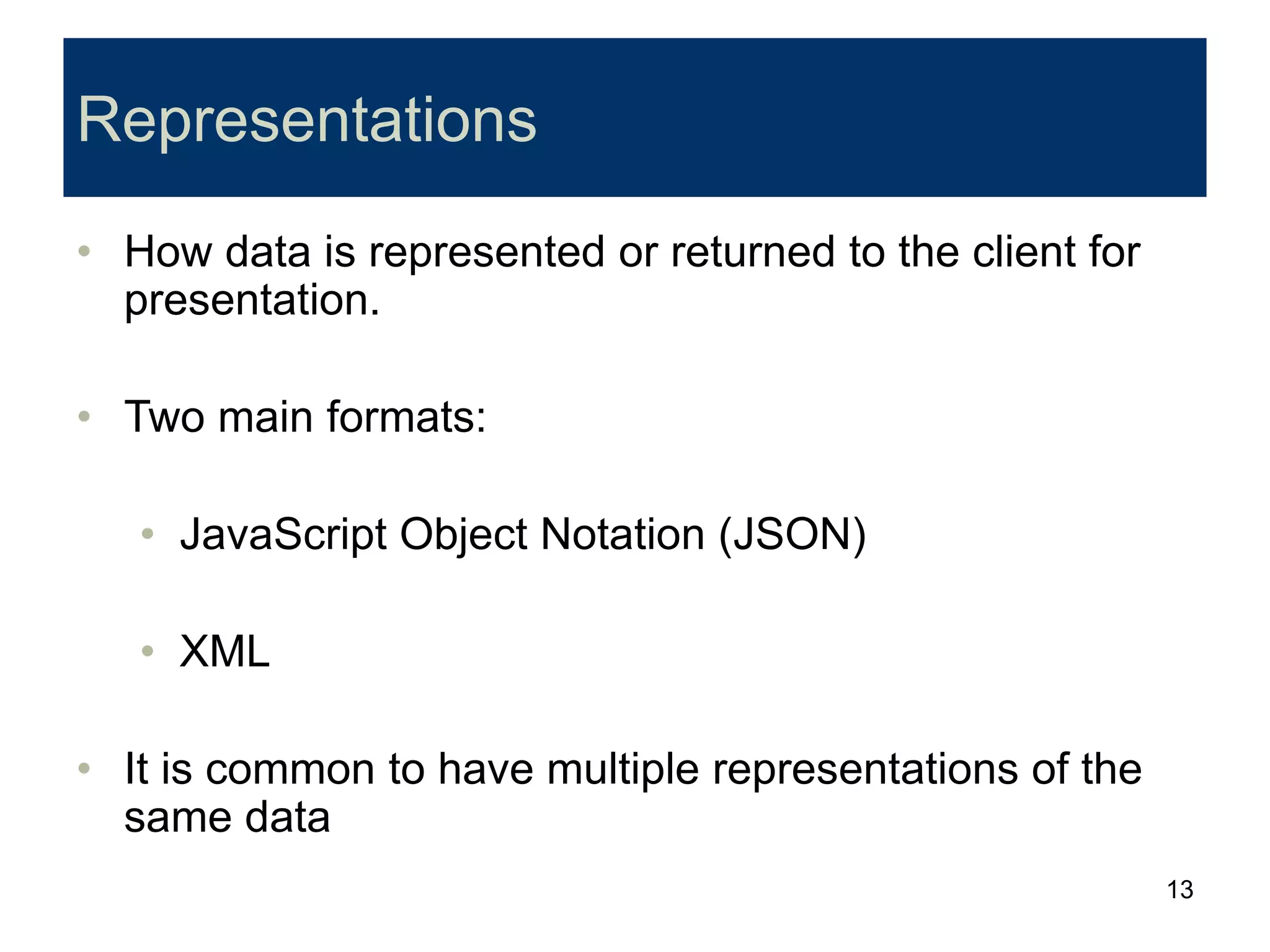 Representations

• How data is represented or returned to the client for presentation.

• Two main formats:

• JavaScript Object Notation (JSON)

• XML

• It is common to have multiple representations of the same data

13